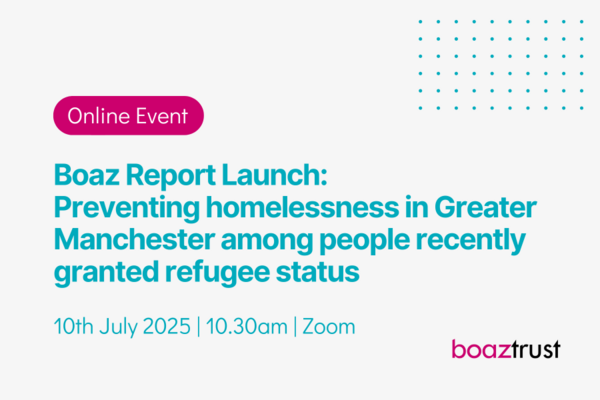 Online Event

Boaz Report Launch:
Preventing homelessness in Greater Manchester among people recently granted refugee status

10th July 2025 | 10.30am | Zoom

boaztrust